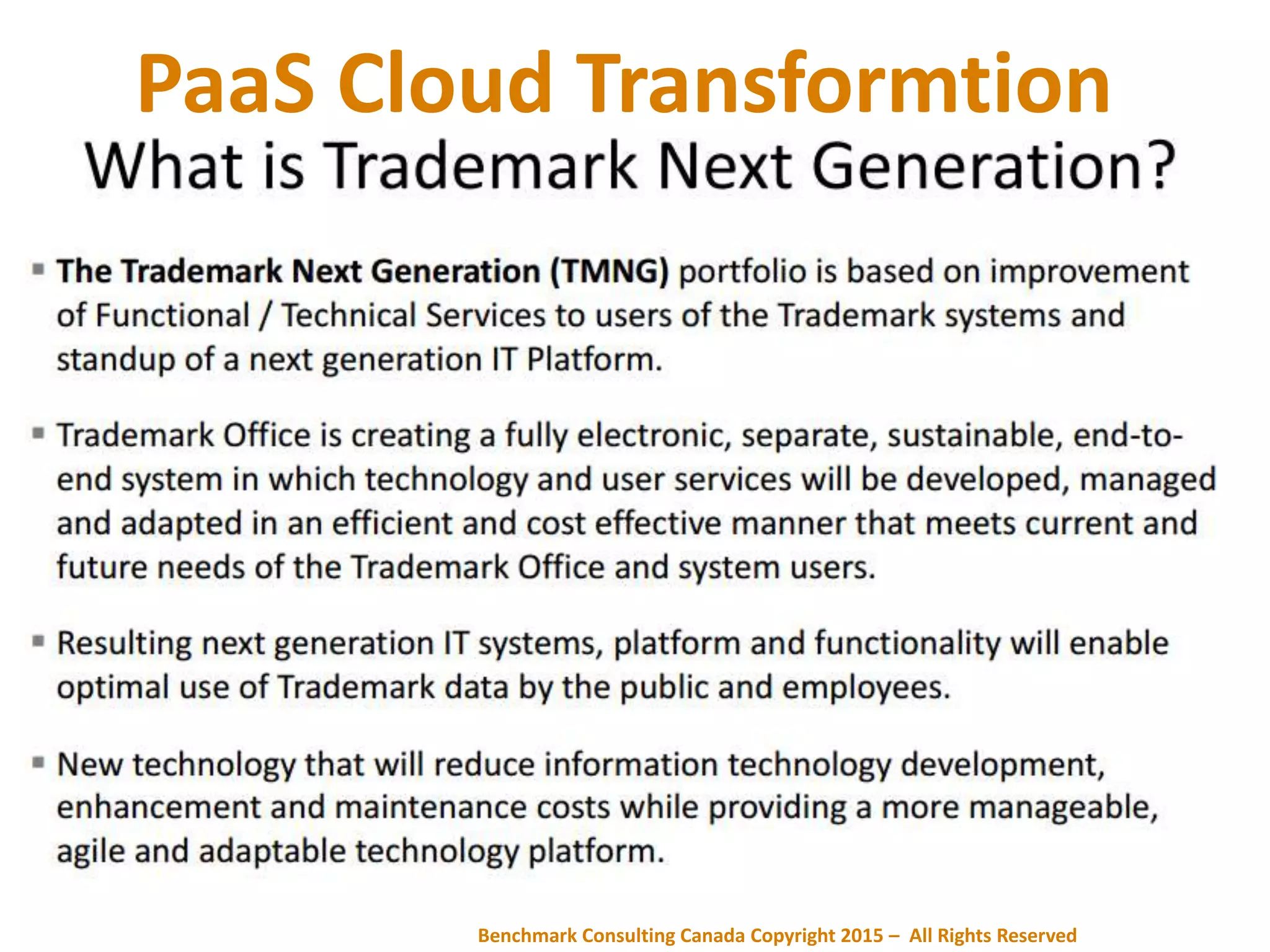 PaaS Cloud Transformtion
What is Trademark Next Generation?

▪ The Trademark Next Generation (TMNG) portfolio is based on improvement of Functional / Technical Services to users of the Trademark systems and standup of a next generation IT Platform.

▪ Trademark Office is creating a fully electronic, separate, sustainable, end-to-end system in which technology and user services will be developed, managed and adapted in an efficient and cost effective manner that meets current and future needs of the Trademark Office and system users.

▪ Resulting next generation IT systems, platform and functionality will enable optimal use of Trademark data by the public and employees.

▪ New technology that will reduce information technology development, enhancement and maintenance costs while providing a more manageable, agile and adaptable technology platform.

Benchmark Consulting Canada Copyright 2015 – All Rights Reserved